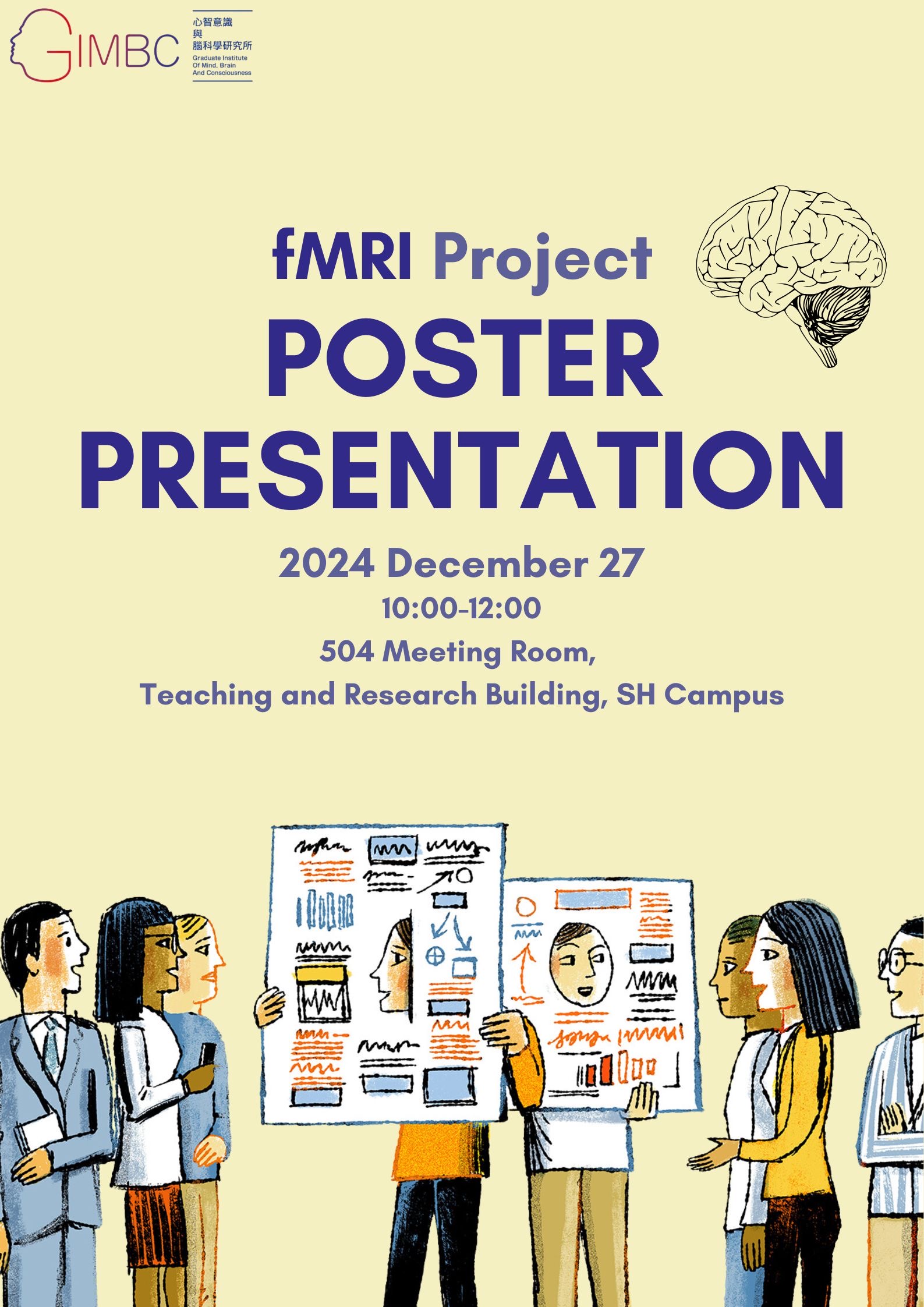 GIMBC

心智意識
與
腦科學研究所
Graduate Institute
Of Mind, Brain
And Consciousness

fMRI Project
POSTER
PRESENTATION

2024 December 27
10:00-12:00
504 Meeting Room,
Teaching and Research Building, SH Campus